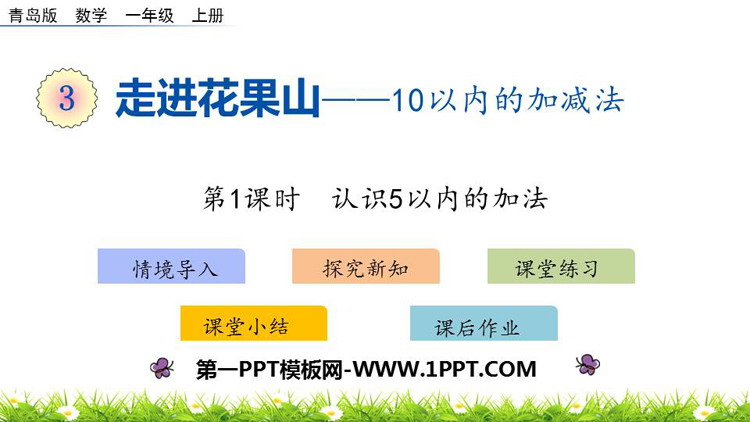 青岛版 数学 一年级 上册

3 走进花果山——10以内的加减法

第1课时 认识5以内的加法

情境导入

探究新知

课堂练习

课堂小结

课后作业

第一PPT模板网-WWW.1PPT.COM